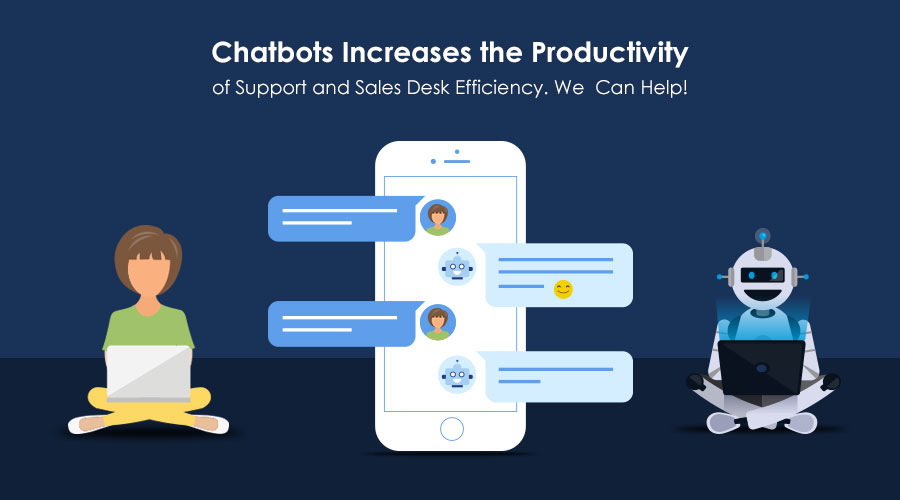 Chatbots Increases the Productivity
of Support and Sales Desk Efficiency. We  Can Help!